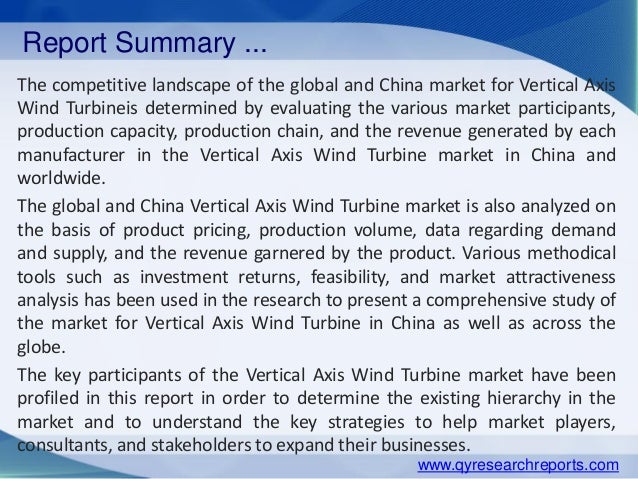 Report Summary ...

The competitive landscape of the global and China market for Vertical Axis Wind Turbineis determined by evaluating the various market participants, production capacity, production chain, and the revenue generated by each manufacturer in the Vertical Axis Wind Turbine market in China and worldwide.

The global and China Vertical Axis Wind Turbine market is also analyzed on the basis of product pricing, production volume, data regarding demand and supply, and the revenue garnered by the product. Various methodical tools such as investment returns, feasibility, and market attractiveness analysis has been used in the research to present a comprehensive study of the market for Vertical Axis Wind Turbine in China as well as across the globe.

The key participants of the Vertical Axis Wind Turbine market have been profiled in this report in order to determine the existing hierarchy in the market and to understand the key strategies to help market players, consultants, and stakeholders to expand their businesses.

www.qyresearchreports.com